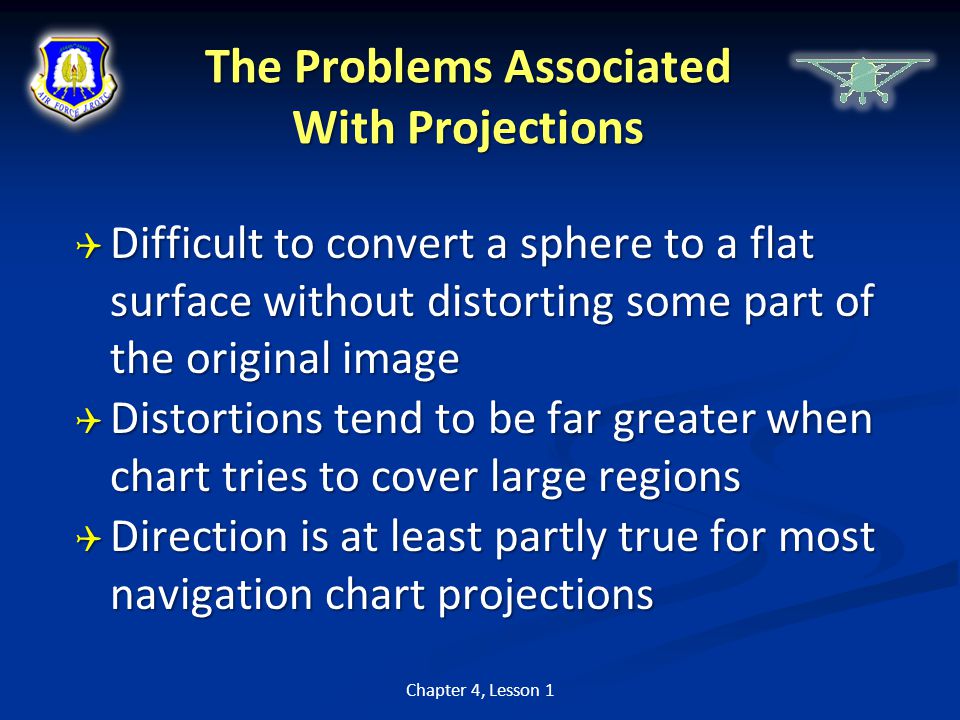 AIR FORCE JROTC

The Problems Associated With Projections

Difficult to convert a sphere to a flat surface without distorting some part of the original image

Distortions tend to be far greater when chart tries to cover large regions

Direction is at least partly true for most navigation chart projections

Chapter 4, Lesson 1